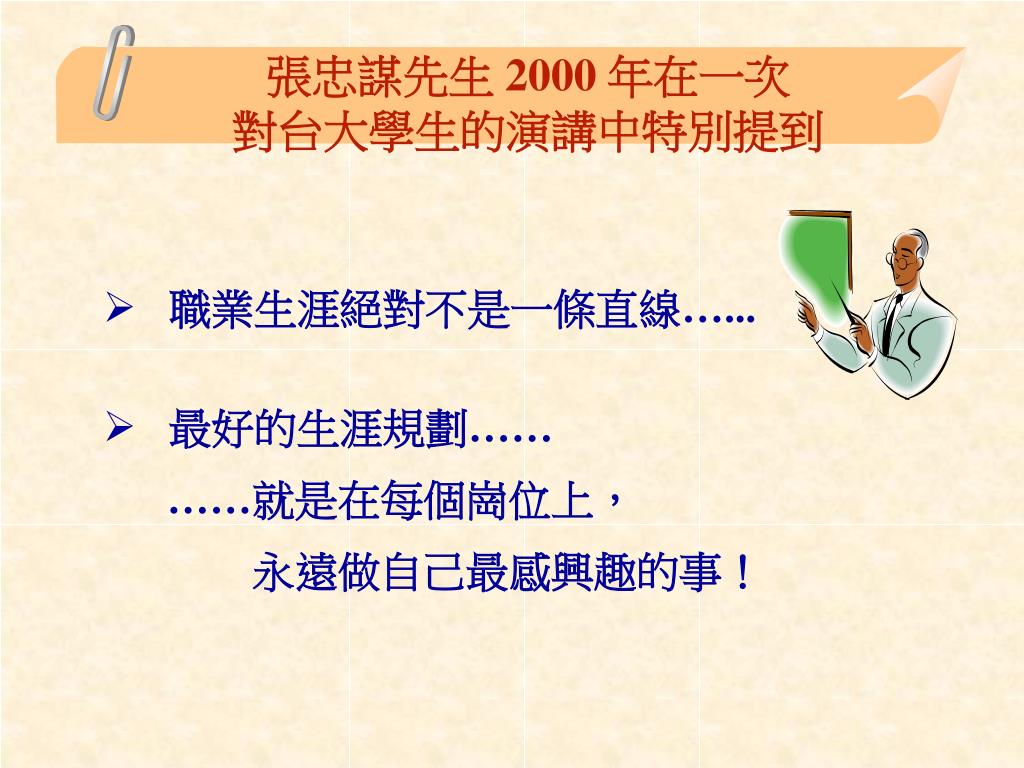 張忠謀先生 2000 年在一次
對台大學生的演講中特別提到

➢ 職業生涯絕對不是一條直線…...

➢ 最好的生涯規劃……
……就是在每個崗位上，
永遠做自己最感興趣的事！